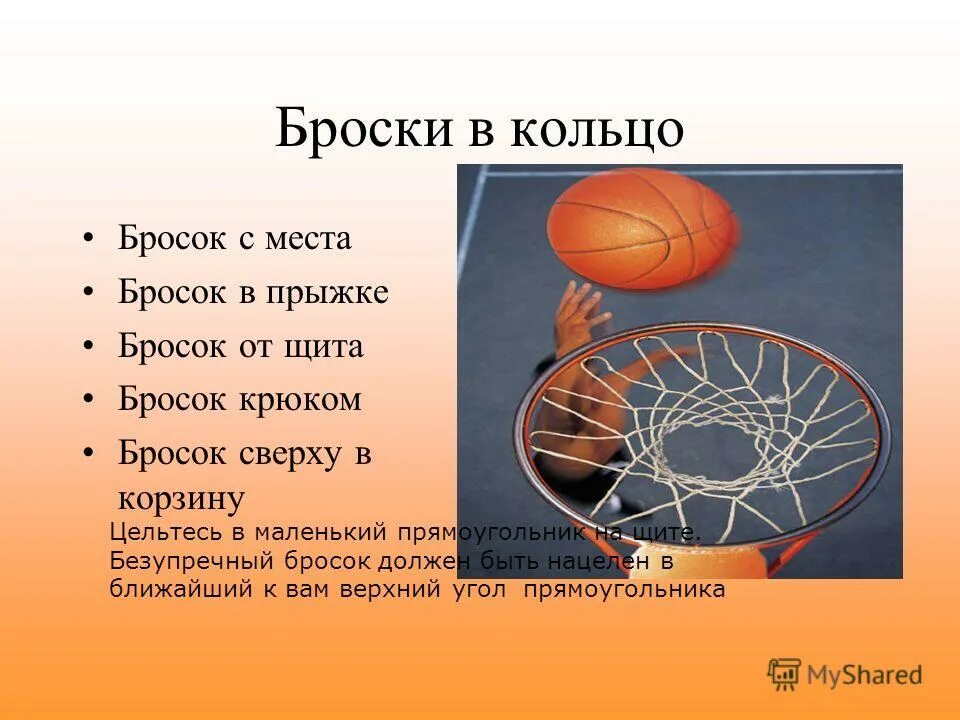 Броски в кольцо

• Бросок с места
• Бросок в прыжке
• Бросок от щита
• Бросок крюком
• Бросок сверху в корзину

Цельтесь в маленький прямоугольник на щите. Безупречный бросок должен быть нацелен в ближайший к вам верхний угол прямоугольника

MyShared